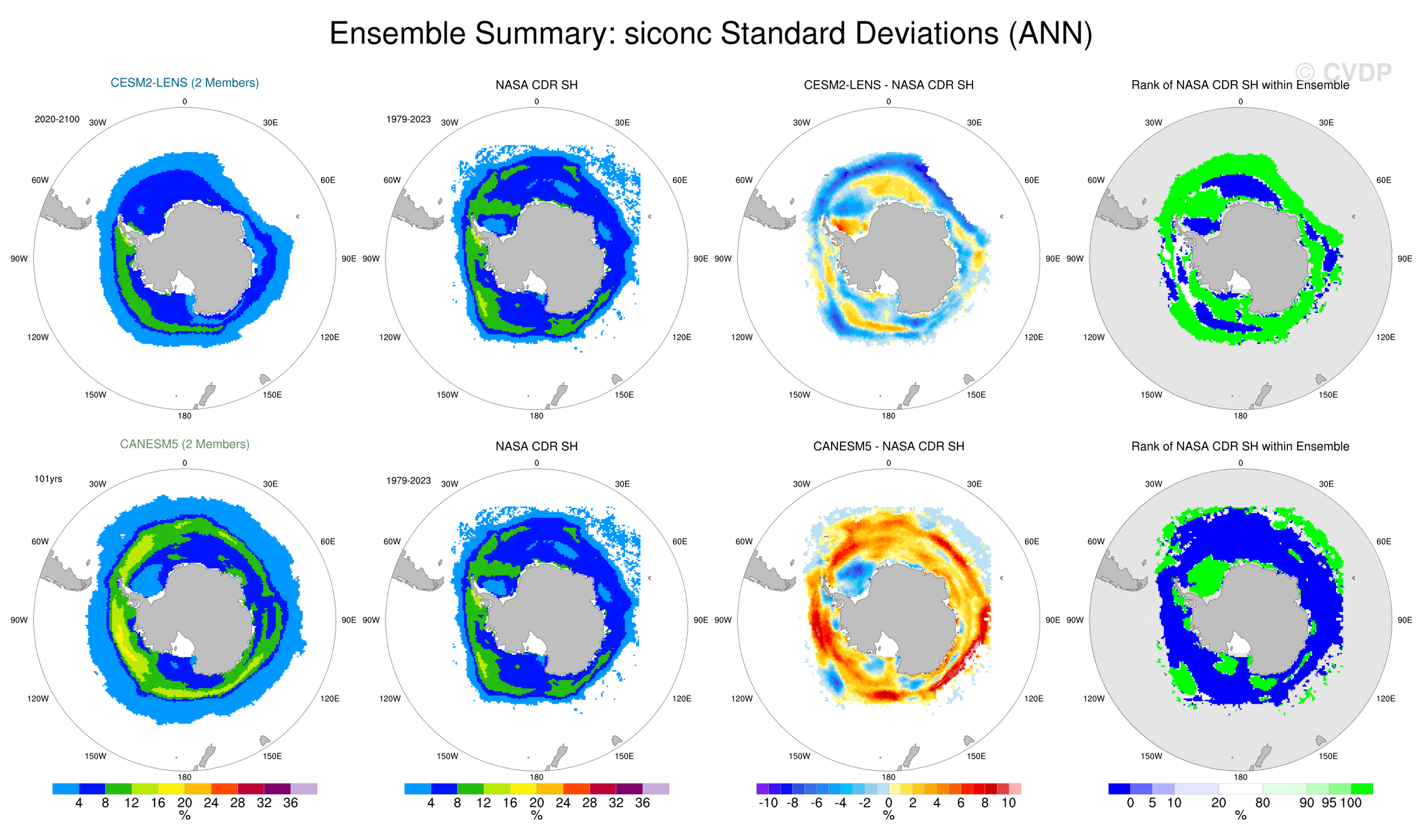 Ensemble Summary: siconc Standard Deviations (ANN)

© CVDP

CESM2-LENS (2 Members)

2020-2100

0 30E 60E 90E 120E 150E 180 150W 120W 90W 60W 30W

NASA CDR SH

1979-2023

0 30E 60E 90E 120E 150E 180 150W 120W 90W 60W 30W

CESM2-LENS - NASA CDR SH

0 30E 60E 90E 120E 150E 180 150W 120W 90W 60W 30W

Rank of NASA CDR SH within Ensemble

0 30E 60E 90E 120E 150E 180 150W 120W 90W 60W 30W

CANESM5 (2 Members)

101yrs

0 30E 60E 90E 120E 150E 180 150W 120W 90W 60W 30W

NASA CDR SH

1979-2023

0 30E 60E 90E 120E 150E 180 150W 120W 90W 60W 30W

CANESM5 - NASA CDR SH

0 30E 60E 90E 120E 150E 180 150W 120W 90W 60W 30W

Rank of NASA CDR SH within Ensemble

0 30E 60E 90E 120E 150E 180 150W 120W 90W 60W 30W

4 8 12 16 20 24 28 32 36
%

4 8 12 16 20 24 28 32 36
%

-10 -8 -6 -4 -2 0 2 4 6 8 10
%

0 5 10 20 80 90 95 100
%